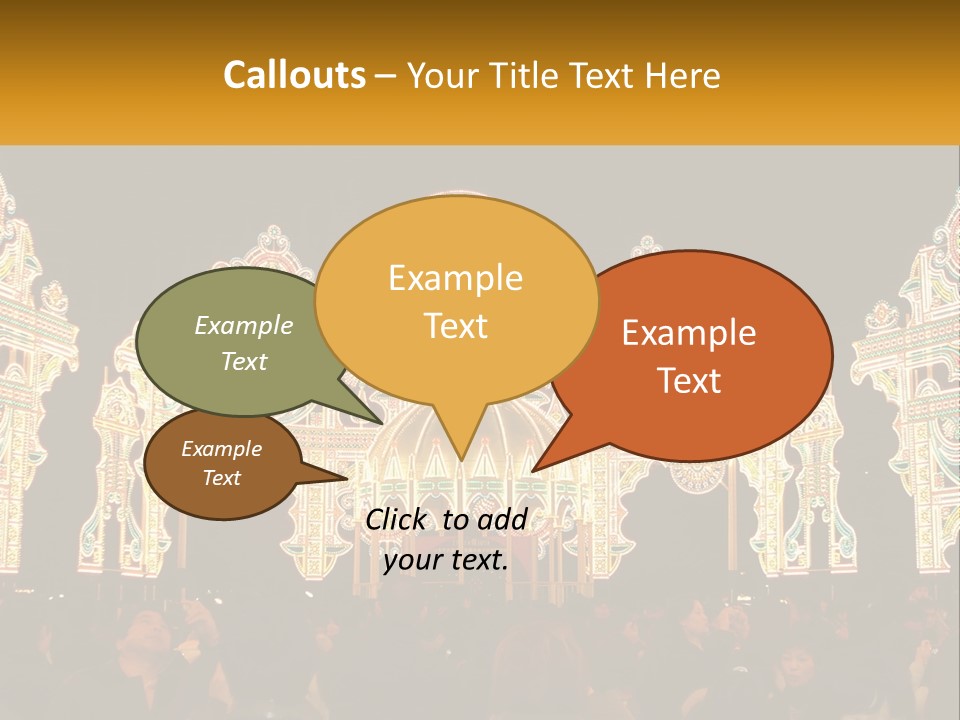 Callouts – Your Title Text Here

Example Text

Example Text

Example Text

Example Text

Click to add your text.